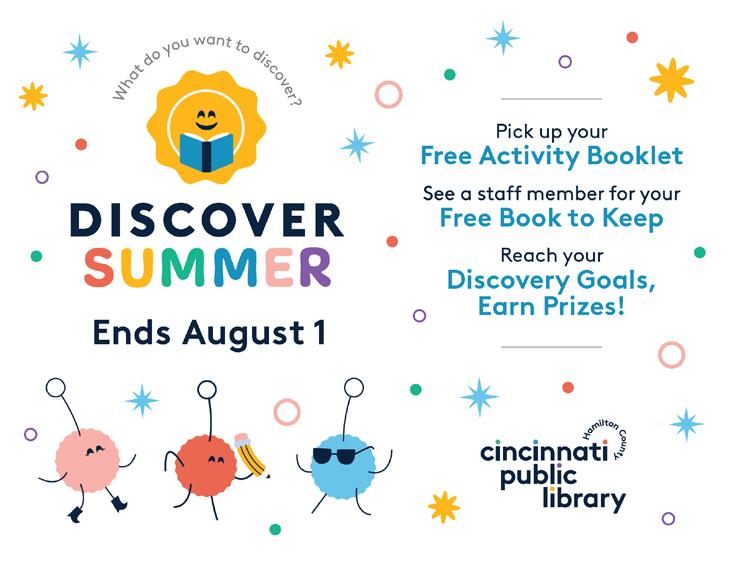 What do you want to discover?

DISCOVER SUMMER

Ends August 1

Pick up your
Free Activity Booklet

See a staff member for your
Free Book to Keep

Reach your
Discovery Goals, Earn Prizes!

Hamilton County
cincinnati public library